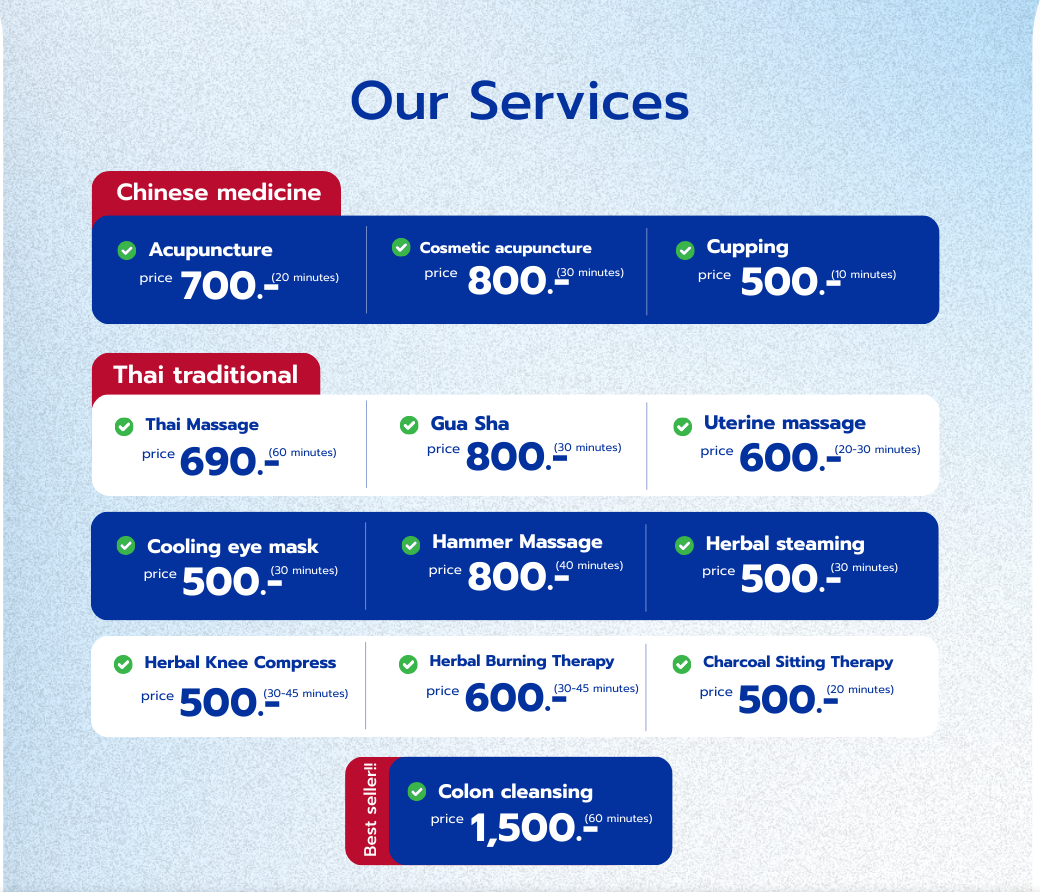 Our Services

Chinese medicine

Acupuncture
price 700.- (20 minutes)

Cosmetic acupuncture
price 800.- (30 minutes)

Cupping
price 500.- (10 minutes)

Thai traditional

Thai Massage
price 690.- (60 minutes)

Gua Sha
price 800.- (30 minutes)

Uterine massage
price 600.- (20-30 minutes)

Cooling eye mask
price 500.- (30 minutes)

Hammer Massage
price 800.- (40 minutes)

Herbal steaming
price 500.- (30 minutes)

Herbal Knee Compress
price 500.- (30-45 minutes)

Herbal Burning Therapy
price 600.- (30-45 minutes)

Charcoal Sitting Therapy
price 500.- (20 minutes)

Best seller!!

Colon cleansing
price 1,500.- (60 minutes)